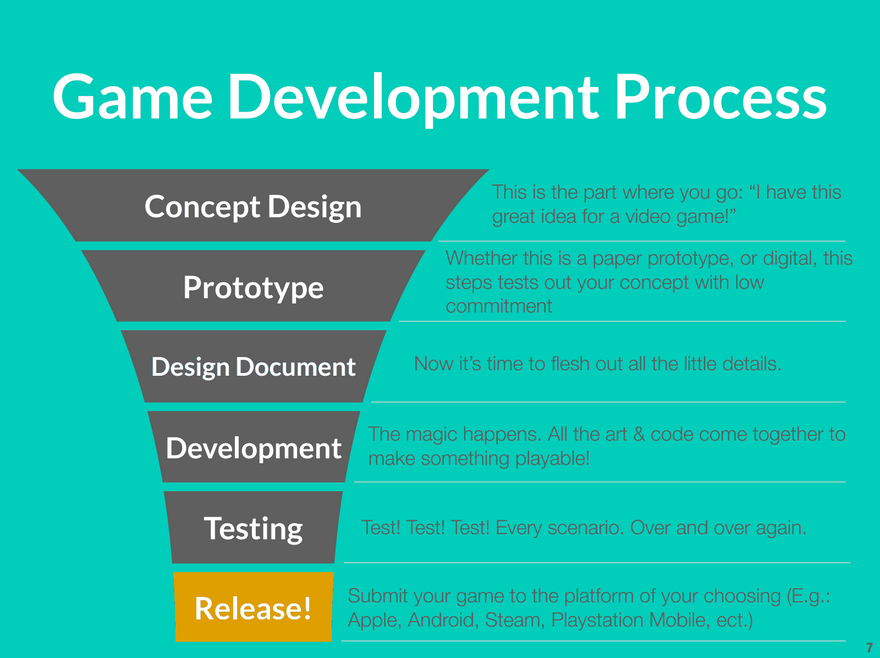 Game Development Process

Concept Design
This is the part where you go: “I have this great idea for a video game!”

Prototype
Whether this is a paper prototype, or digital, this steps tests out your concept with low commitment

Design Document
Now it’s time to flesh out all the little details.

Development
The magic happens. All the art & code come together to make something playable!

Testing
Test! Test! Test! Every scenario. Over and over again.

Release!
Submit your game to the platform of your choosing (E.g.: Apple, Android, Steam, Playstation Mobile, ect.)

7